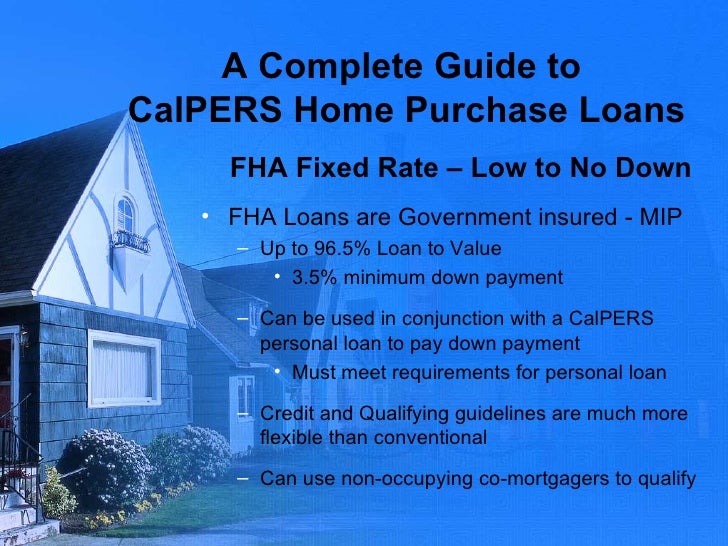 A Complete Guide to CalPERS Home Purchase Loans

FHA Fixed Rate – Low to No Down

• FHA Loans are Government insured - MIP
– Up to 96.5% Loan to Value
• 3.5% minimum down payment
– Can be used in conjunction with a CalPERS personal loan to pay down payment
• Must meet requirements for personal loan
– Credit and Qualifying guidelines are much more flexible than conventional
– Can use non-occupying co-mortgagers to qualify